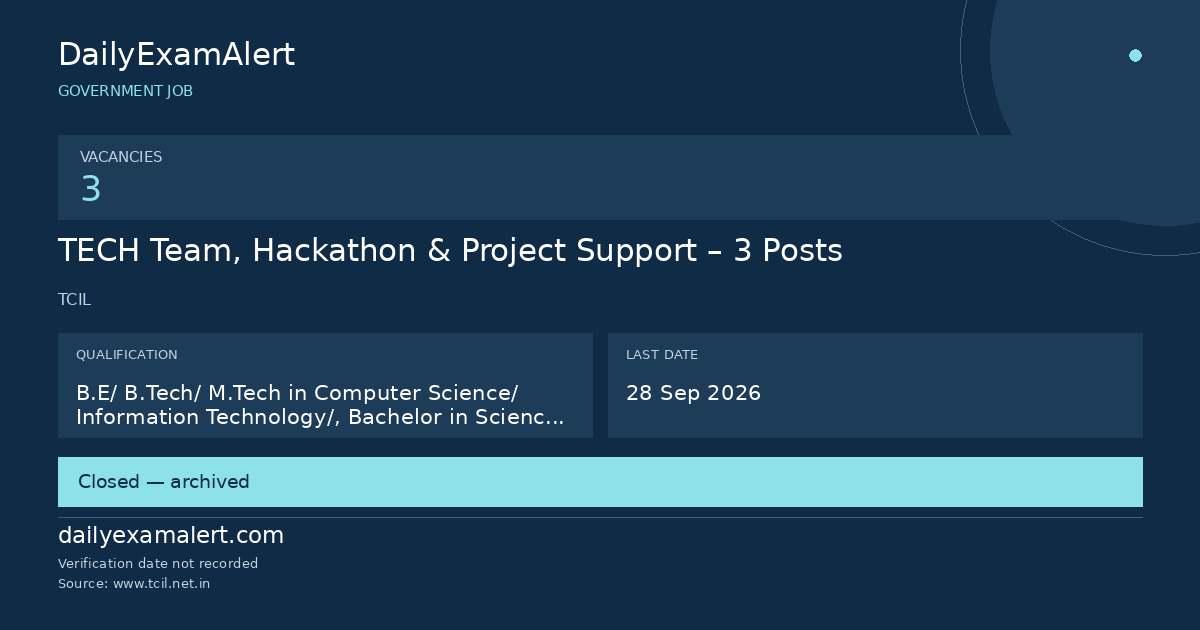 DailyExamAlert
GOVERNMENT JOB

VACANCIES
3

TECH Team, Hackathon & Project Support – 3 Posts

TCIL

QUALIFICATION
B.E/ B.Tech/ M.Tech in Computer Science/ Information Technology/, Bachelor in Scienc...

LAST DATE
28 Sep 2026

Closed — archived

dailyexamalert.com
Verification date not recorded
Source: www.tcil.net.in